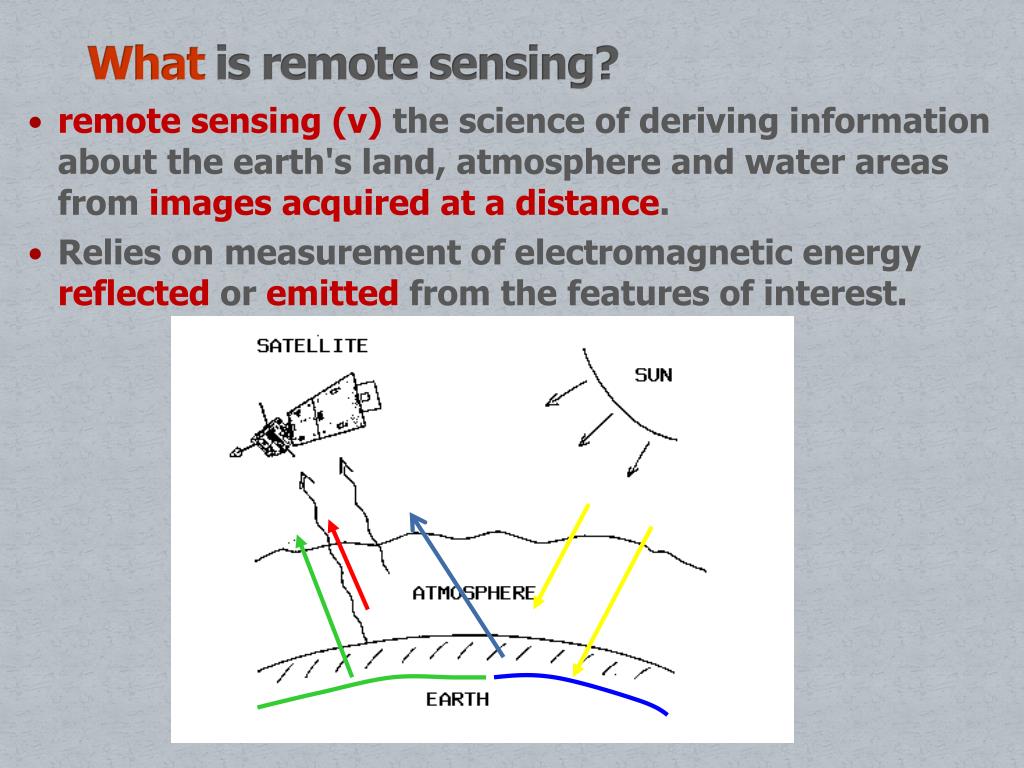 What is remote sensing?

• remote sensing (v) the science of deriving information about the earth's land, atmosphere and water areas from images acquired at a distance.

• Relies on measurement of electromagnetic energy reflected or emitted from the features of interest.

SATELLITE

SUN

ATMOSPHERE

EARTH